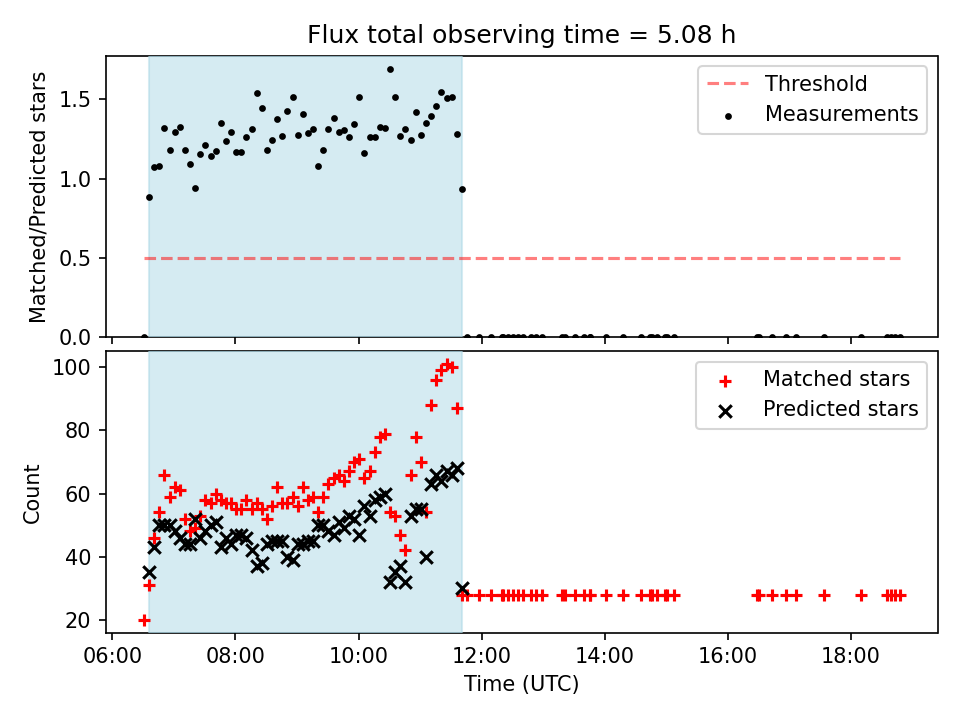 Flux total observing time = 5.08 h

Matched/Predicted stars

1.5
1.0
0.5
0.0

Threshold
Measurements

Count

100
80
60
40
20

Matched stars
Predicted stars

06:00
08:00
10:00
12:00
14:00
16:00
18:00

Time (UTC)